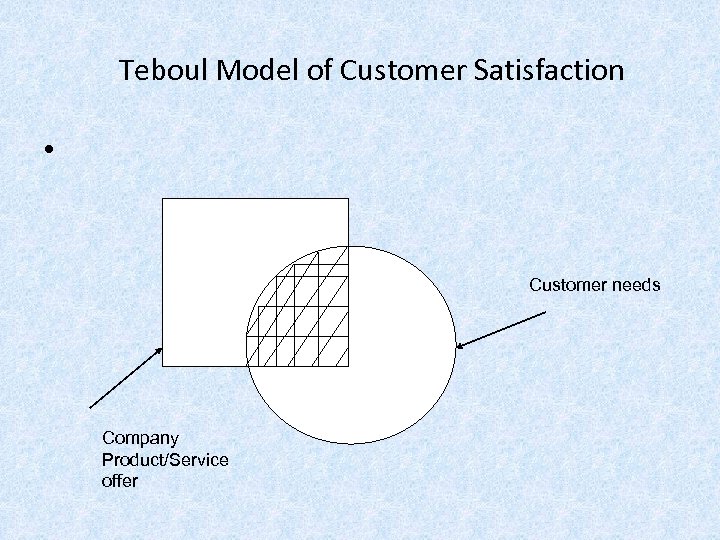 Teboul Model of Customer Satisfaction

•

Customer needs

Company Product/Service offer